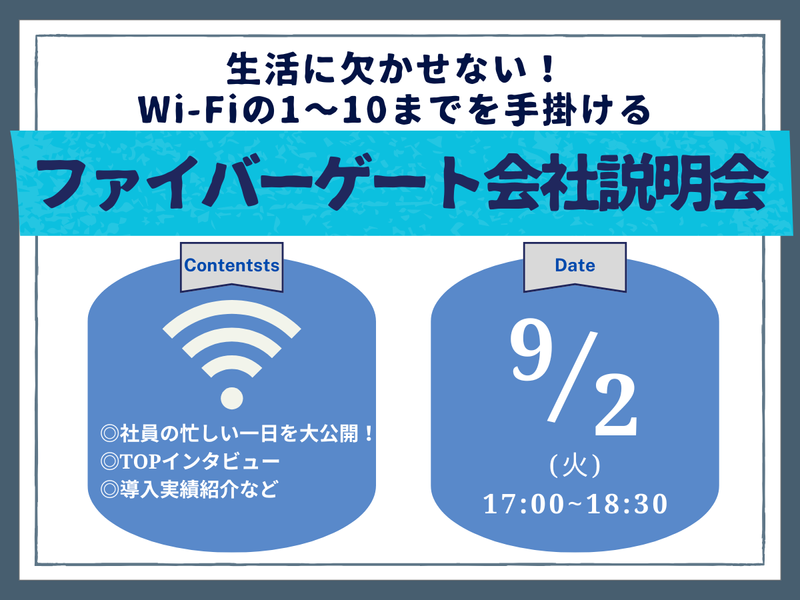 生活に欠かせない！
Wi-Fiの1～10までを手掛ける

ファイバーゲート会社説明会

Contentsts

◎社員の忙しい一日を大公開！
◎TOPインタビュー
◎導入実績紹介など

Date

9/2
(火)
17:00~18:30